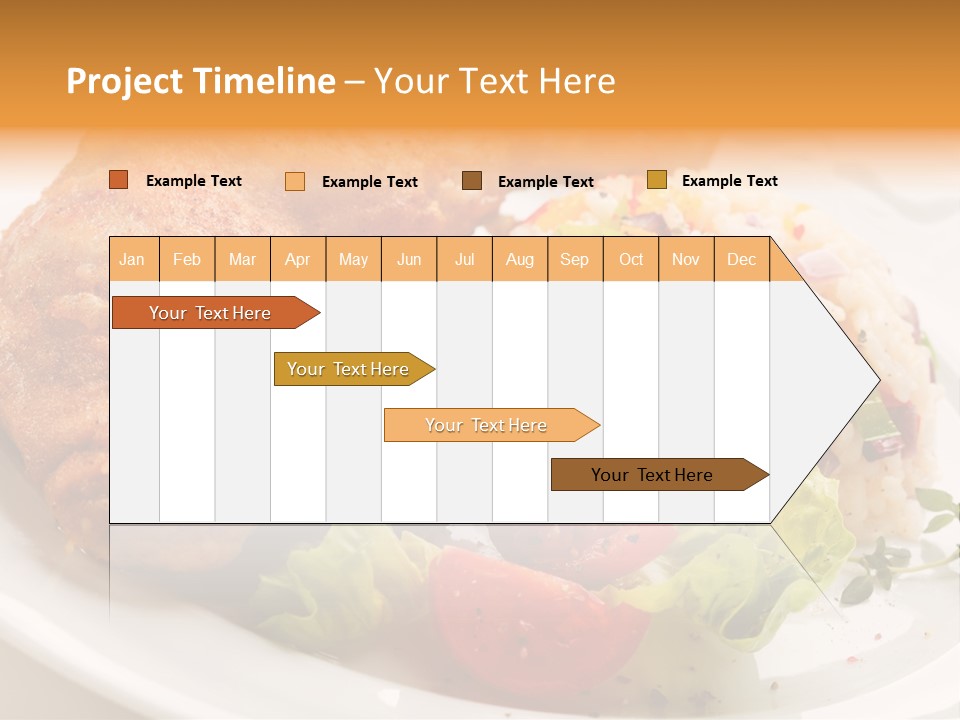 Project Timeline – Your Text Here

Example Text Example Text Example Text Example Text

| Jan | Feb | Mar | Apr | May | Jun | Jul | Aug | Sep | Oct | Nov | Dec |
|---|---|---|---|---|---|---|---|---|---|---|---|

Your Text Here

Your Text Here

Your Text Here

Your Text Here